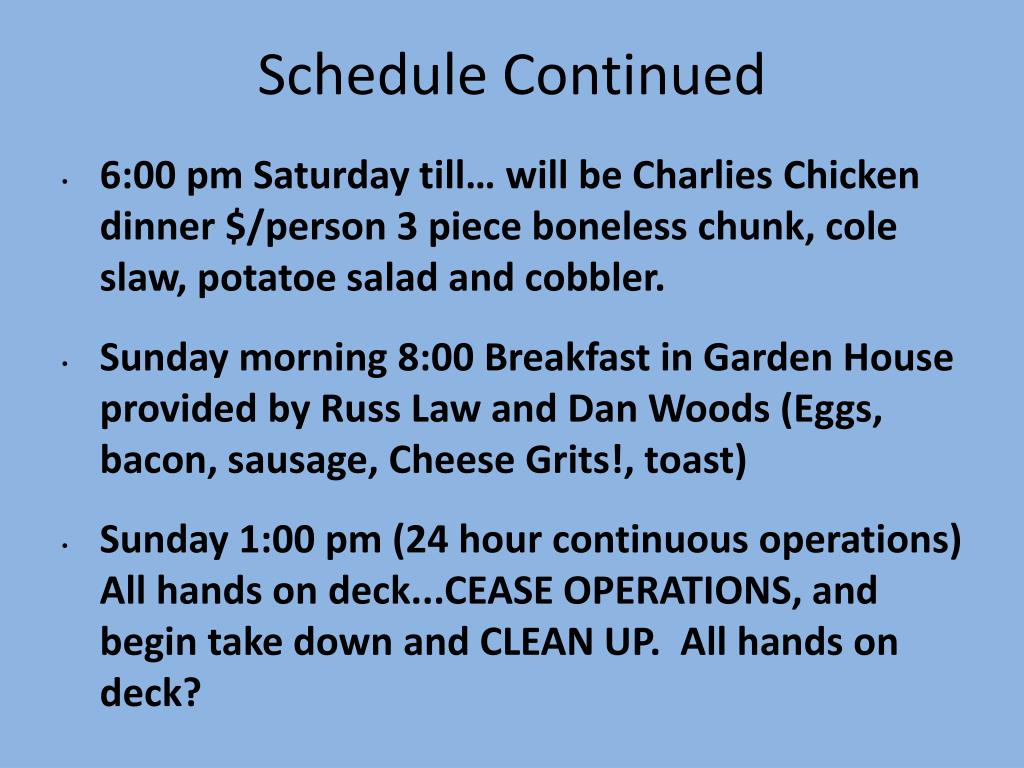 Schedule Continued

• 6:00 pm Saturday till… will be Charlies Chicken dinner $/person 3 piece boneless chunk, cole slaw, potatoe salad and cobbler.

• Sunday morning 8:00 Breakfast in Garden House provided by Russ Law and Dan Woods (Eggs, bacon, sausage, Cheese Grits!, toast)

• Sunday 1:00 pm (24 hour continuous operations) All hands on deck...CEASE OPERATIONS, and begin take down and CLEAN UP. All hands on deck?